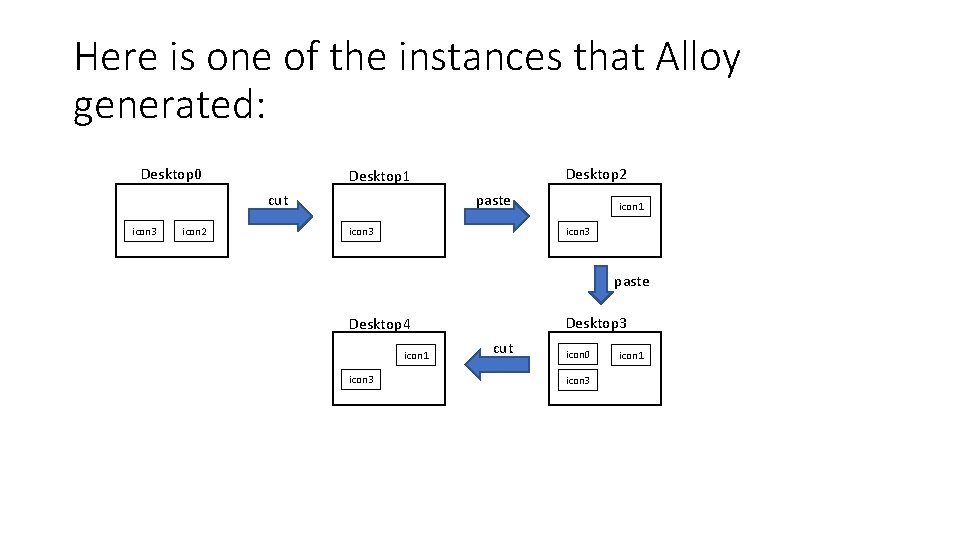 Here is one of the instances that Alloy generated:

Desktop0

icon3 icon2

cut

Desktop1

icon3

paste

Desktop2

icon1

icon3

paste

Desktop3

icon0 icon1

icon3

cut

Desktop4

icon1

icon3